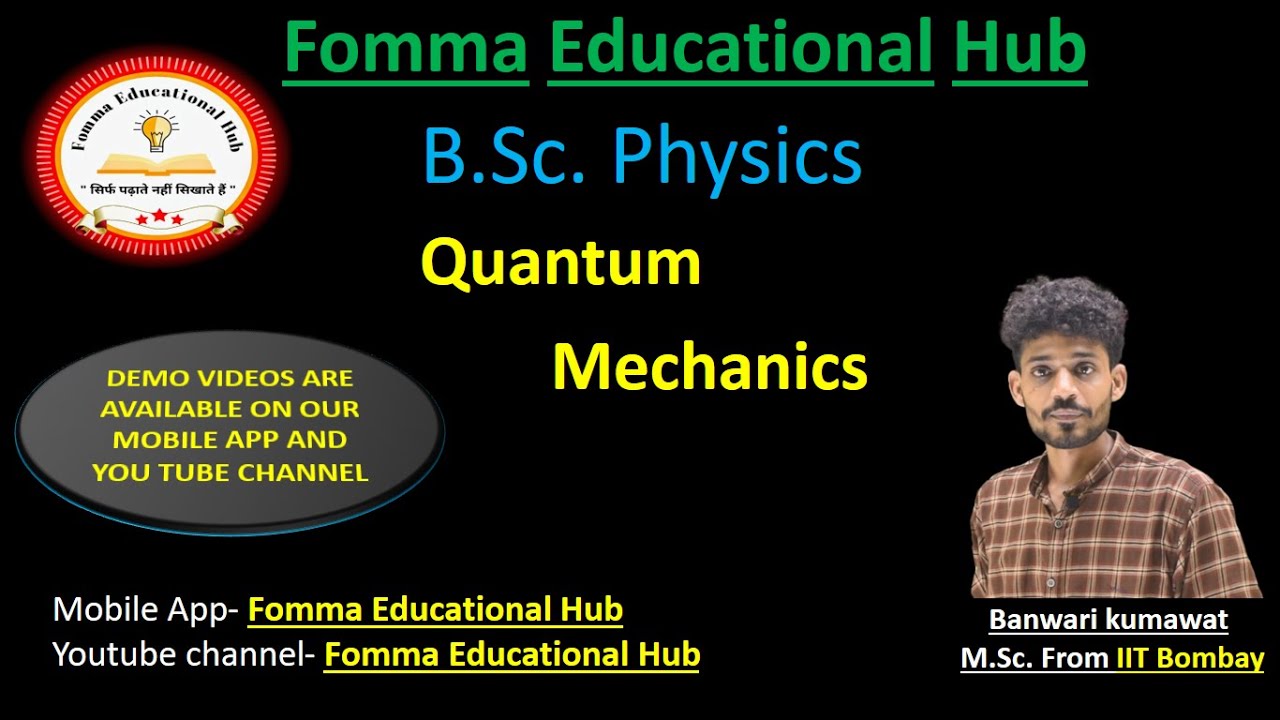 Fomma Educational Hub

Fomma Educational Hub
" सिर्फ पढ़ाते नहीं सिखाते हैं "

B.Sc. Physics

Quantum

Mechanics

DEMO VIDEOS ARE AVAILABLE ON OUR MOBILE APP AND YOU TUBE CHANNEL

Mobile App- Fomma Educational Hub
Youtube channel- Fomma Educational Hub

Banwari kumawat
M.Sc. From IIT Bombay